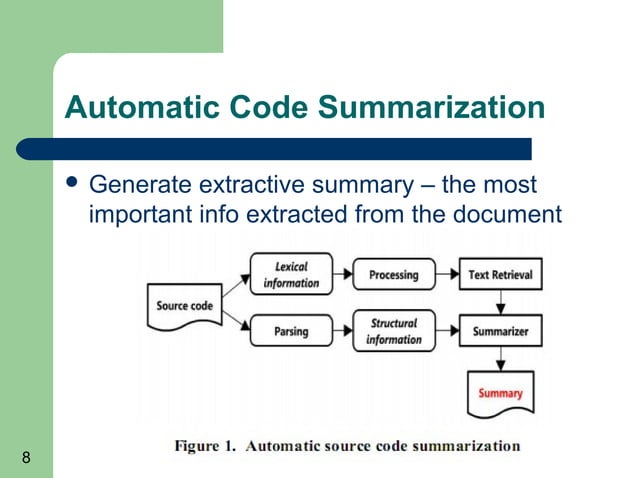 Automatic Code Summarization

• Generate extractive summary – the most important info extracted from the document

Source code
Lexical information
Processing
Text Retrieval
Parsing
Structural information
Summarizer
Summary

Figure 1. Automatic source code summarization

8